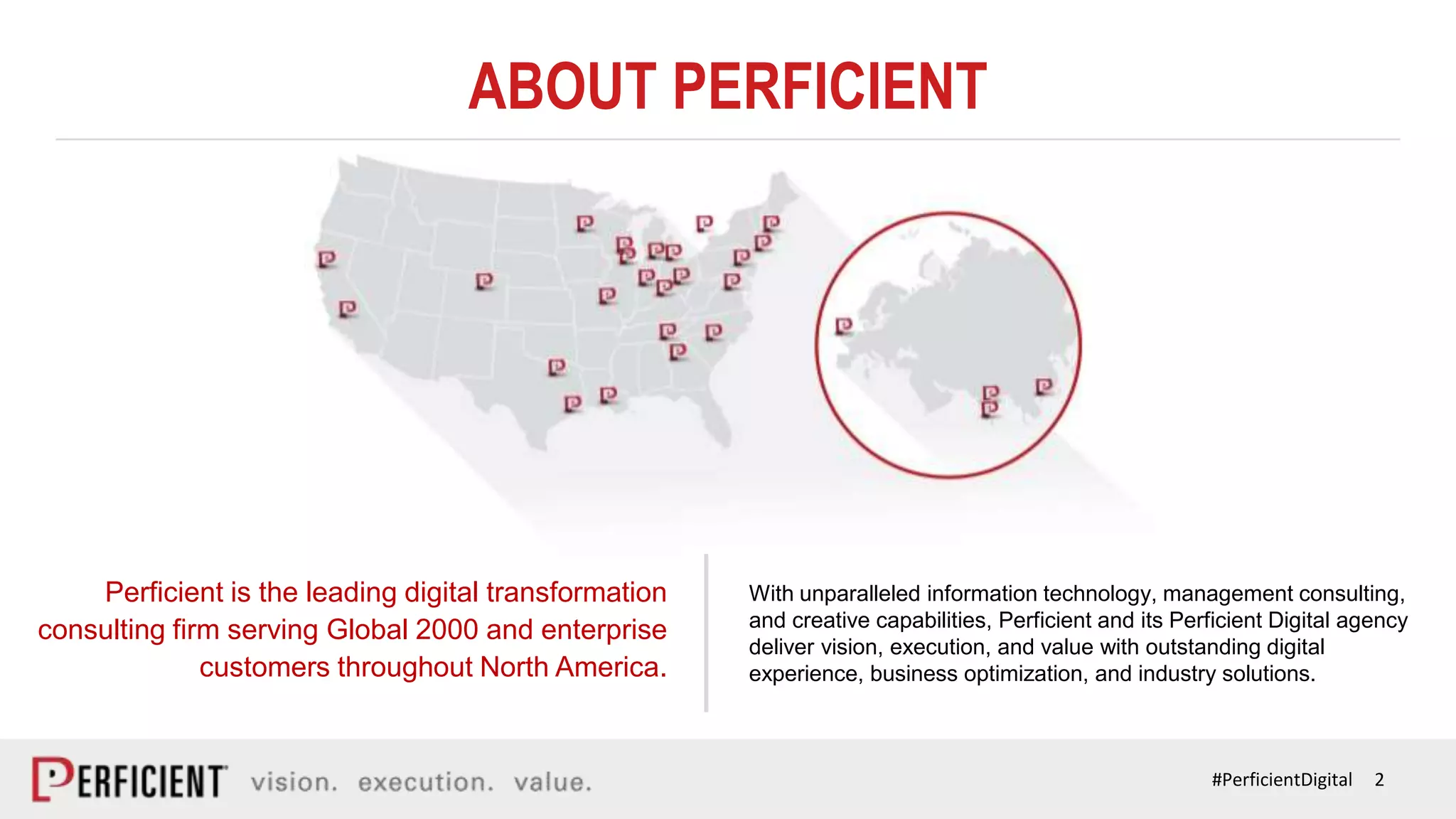 ABOUT PERFICIENT

Perficient is the leading digital transformation consulting firm serving Global 2000 and enterprise customers throughout North America.

With unparalleled information technology, management consulting, and creative capabilities, Perficient and its Perficient Digital agency deliver vision, execution, and value with outstanding digital experience, business optimization, and industry solutions.

PERFICIENT vision. execution. value.

#PerficientDigital 2